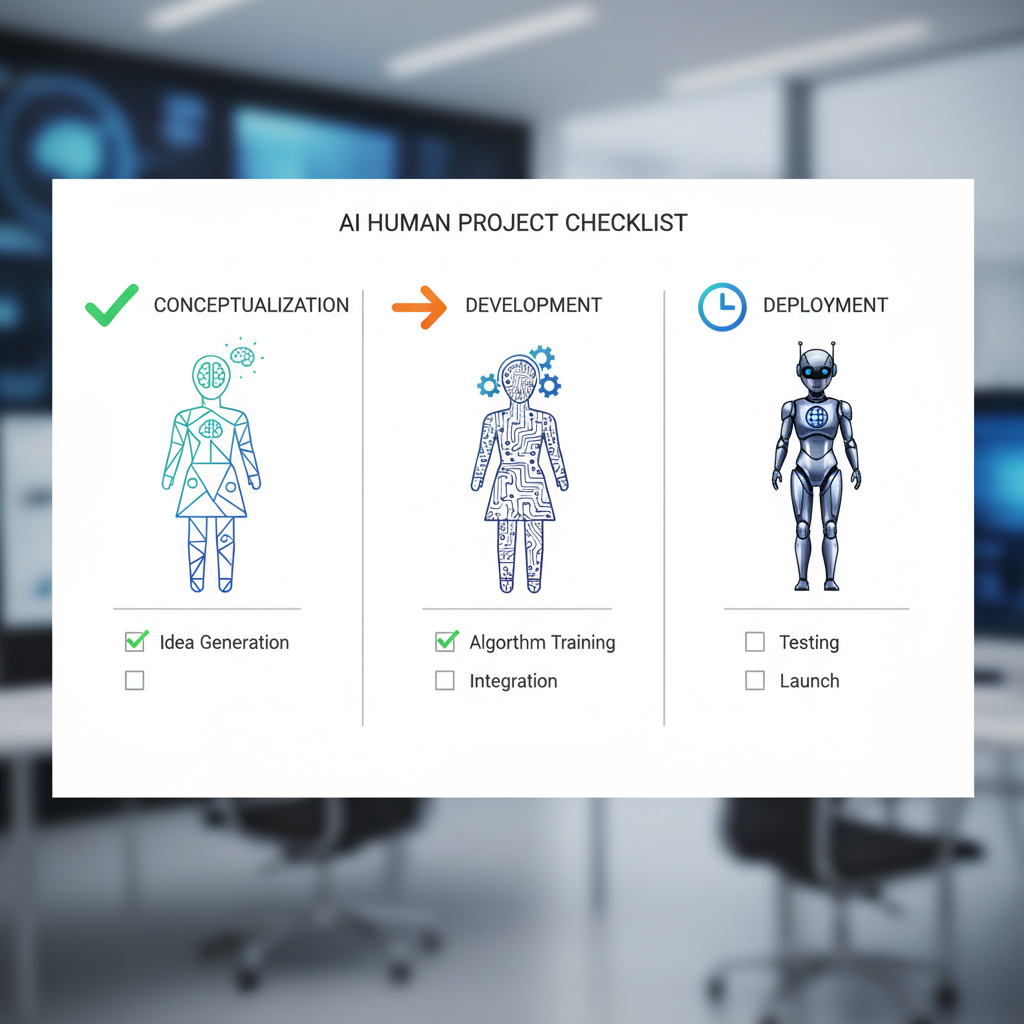 AI HUMAN PROJECT CHECKLIST

CONCEPTUALIZATION

Idea Generation

DEVELOPMENT

Algorthm Training

Integration

DEPLOYMENT

Testing

Launch